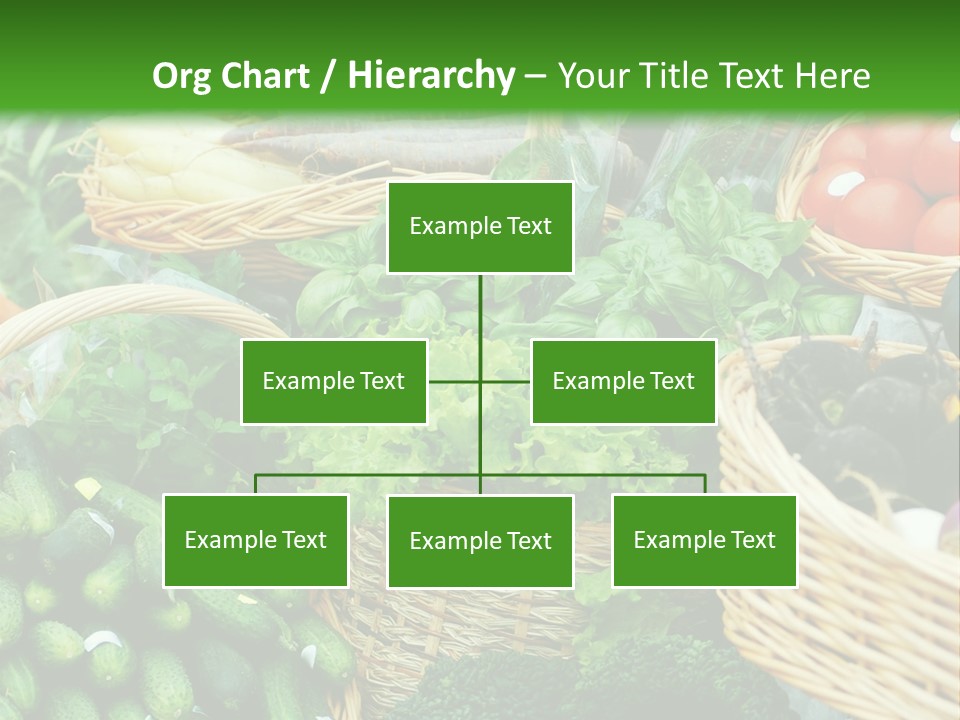 Org Chart / Hierarchy – Your Title Text Here

Example Text

Example Text

Example Text

Example Text

Example Text

Example Text